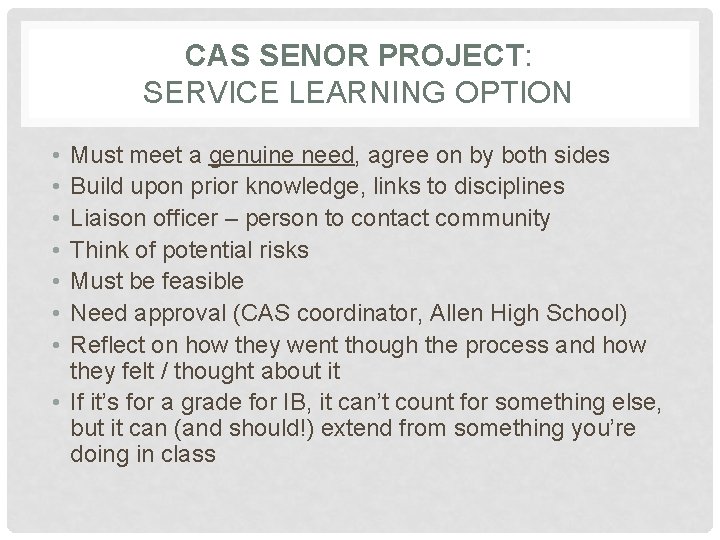 CAS SENOR PROJECT:
SERVICE LEARNING OPTION

• Must meet a genuine need, agree on by both sides
• Build upon prior knowledge, links to disciplines
• Liaison officer – person to contact community
• Think of potential risks
• Must be feasible
• Need approval (CAS coordinator, Allen High School)
• Reflect on how they went though the process and how they felt / thought about it
• If it's for a grade for IB, it can't count for something else, but it can (and should!) extend from something you're doing in class